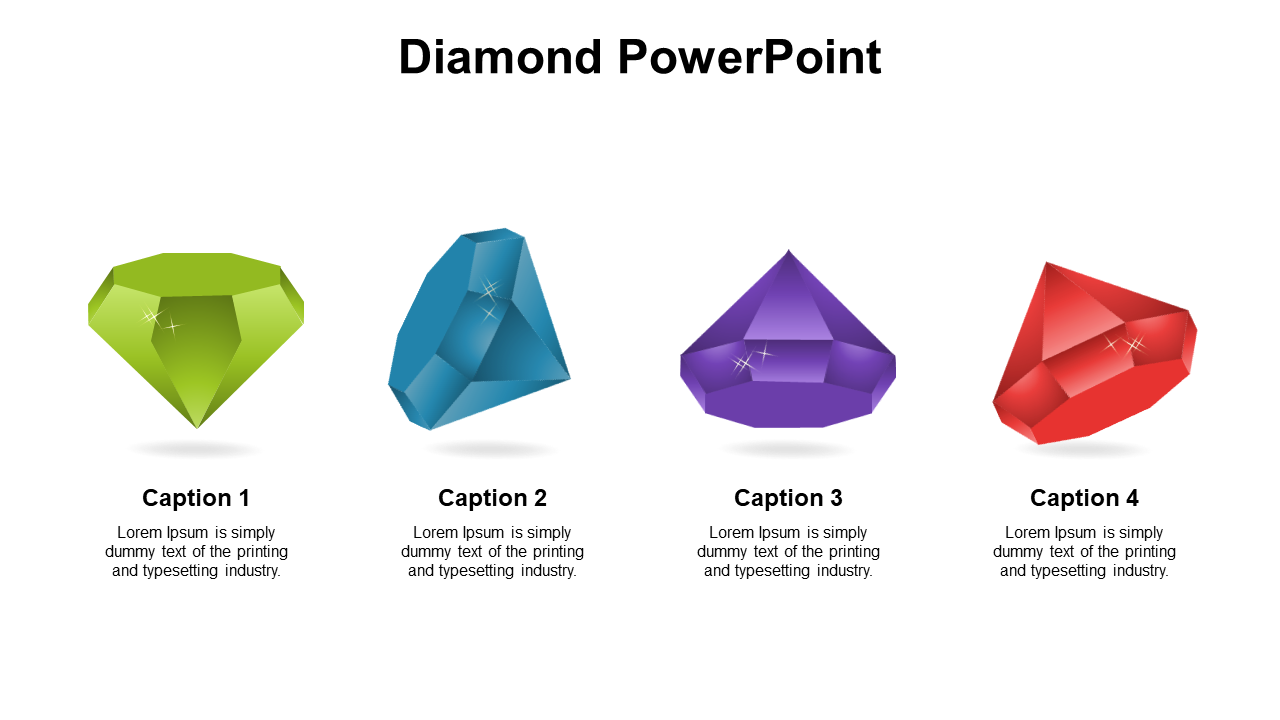 Diamond PowerPoint

Caption 1

Lorem Ipsum is simply dummy text of the printing and typesetting industry.

Caption 2

Lorem Ipsum is simply dummy text of the printing and typesetting industry.

Caption 3

Lorem Ipsum is simply dummy text of the printing and typesetting industry.

Caption 4

Lorem Ipsum is simply dummy text of the printing and typesetting industry.